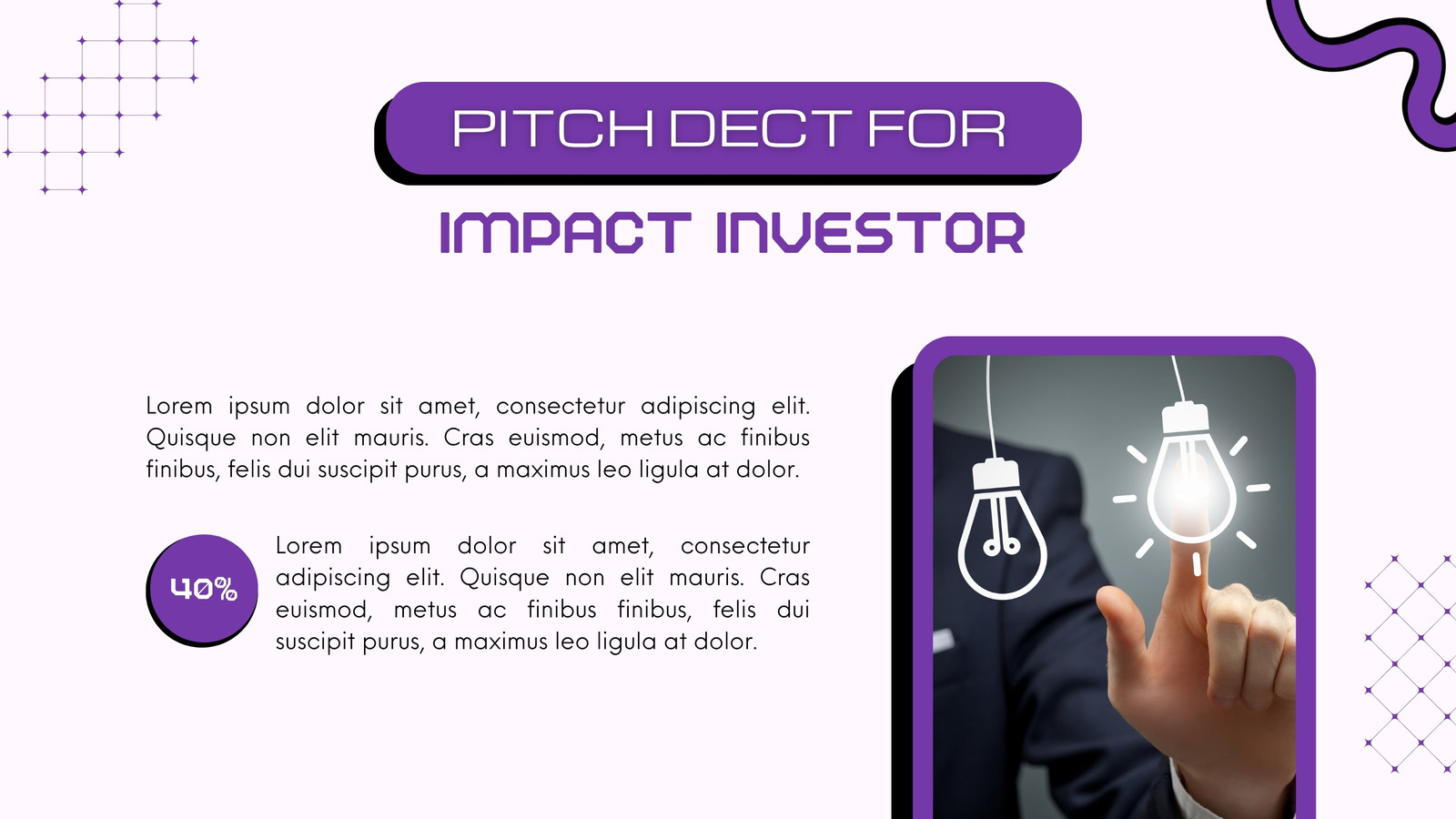 PITCH DECT FOR

IMPACT INVESTOR

Lorem ipsum dolor sit amet, consectetur adipiscing elit. Quisque non elit mauris. Cras euismod, metus ac finibus finibus, felis dui suscipit purus, a maximus leo ligula at dolor.

40%

Lorem ipsum dolor sit amet, consectetur adipiscing elit. Quisque non elit mauris. Cras euismod, metus ac finibus finibus, felis dui suscipit purus, a maximus leo ligula at dolor.